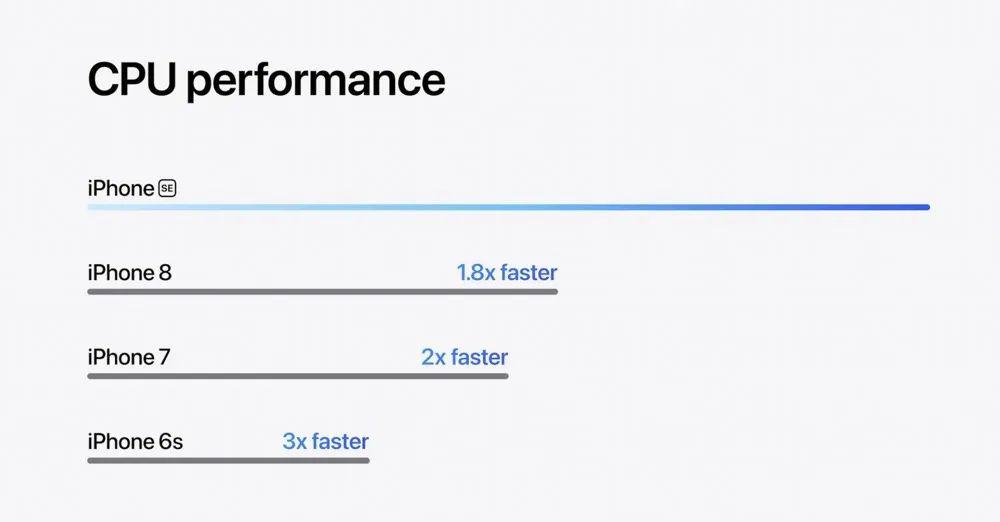 CPU performance

iPhone SE

iPhone 8 1.8x faster

iPhone 7 2x faster

iPhone 6s 3x faster